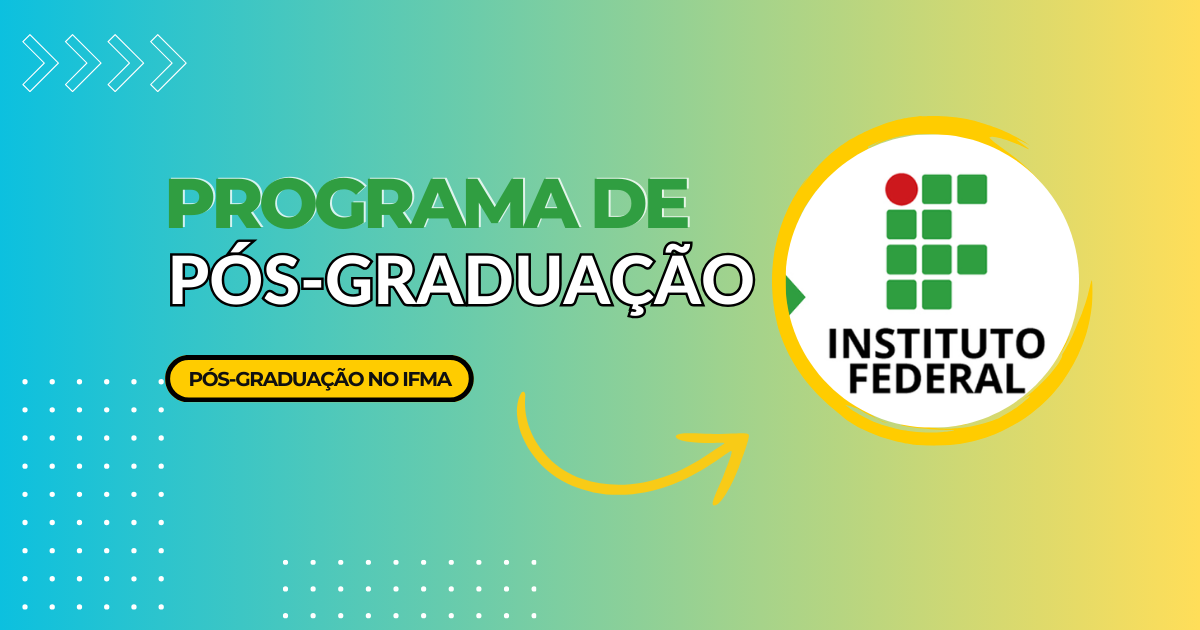 PROGRAMA DE
PÓS-GRADUAÇÃO

PÓS-GRADUAÇÃO NO IFMA

INSTITUTO
FEDERAL